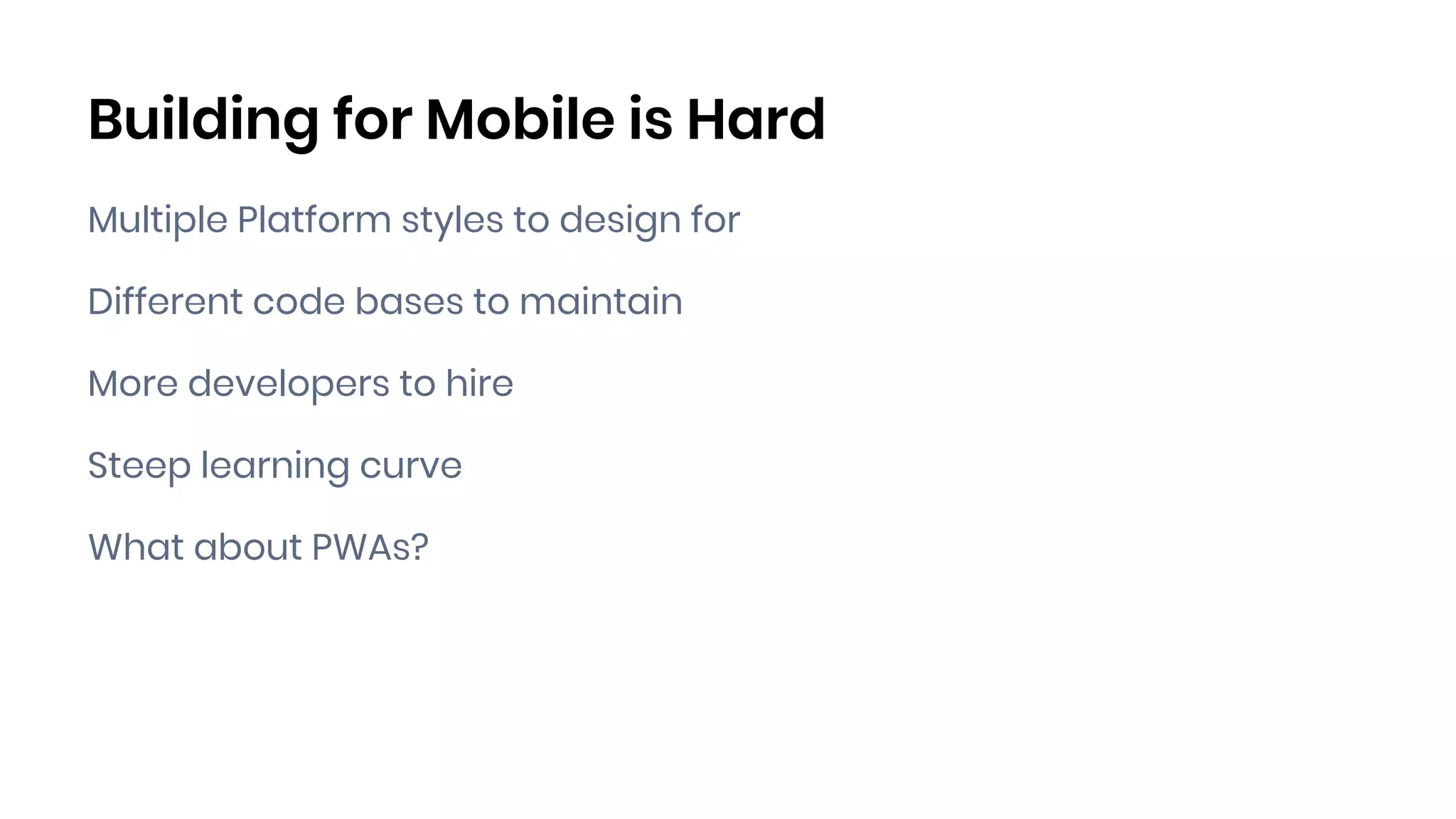 Building for Mobile is Hard

Multiple Platform styles to design for

Different code bases to maintain

More developers to hire

Steep learning curve

What about PWAs?